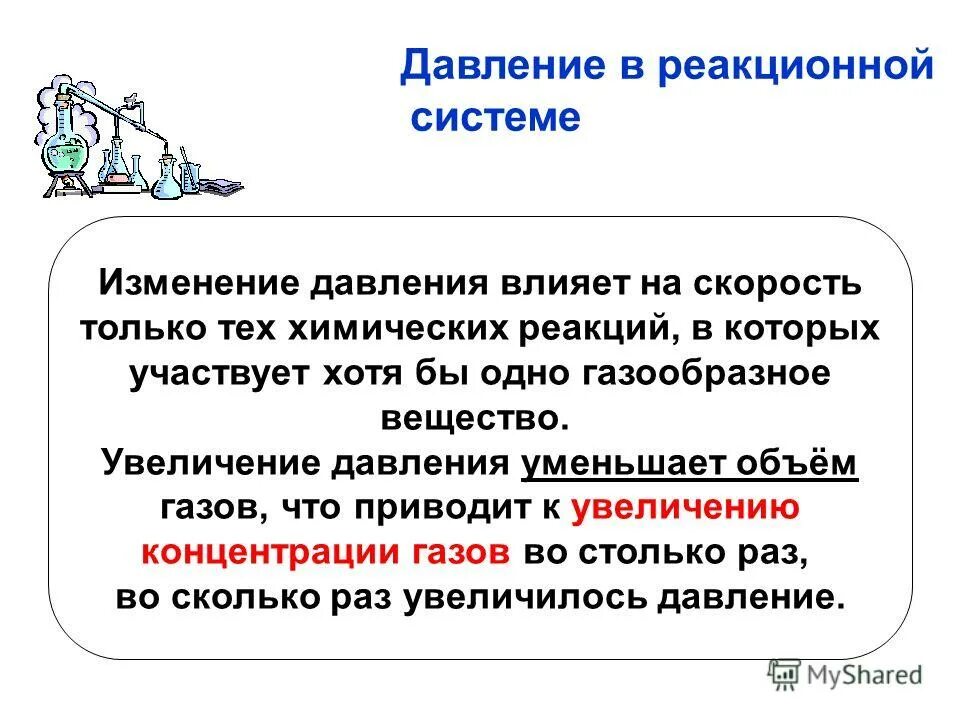 Давление в реакционной системе

Изменение давления влияет на скорость только тех химических реакций, в которых участвует хотя бы одно газообразное вещество.
Увеличение давления уменьшает объём газов, что приводит к увеличению концентрации газов во столько раз, во сколько раз увеличилось давление.

MyShared